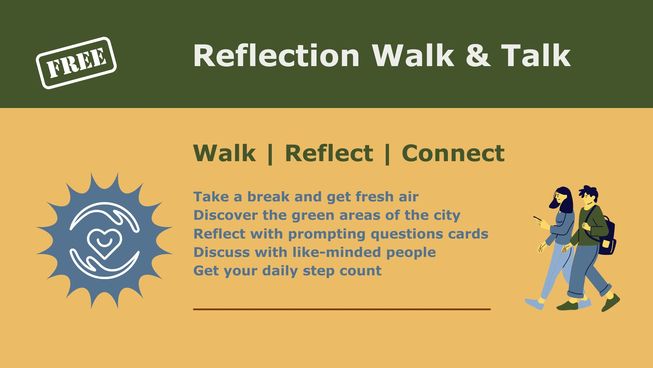 FREE

Reflection Walk & Talk

Walk | Reflect | Connect

Take a break and get fresh air
Discover the green areas of the city
Reflect with prompting questions cards
Discuss with like-minded people
Get your daily step count